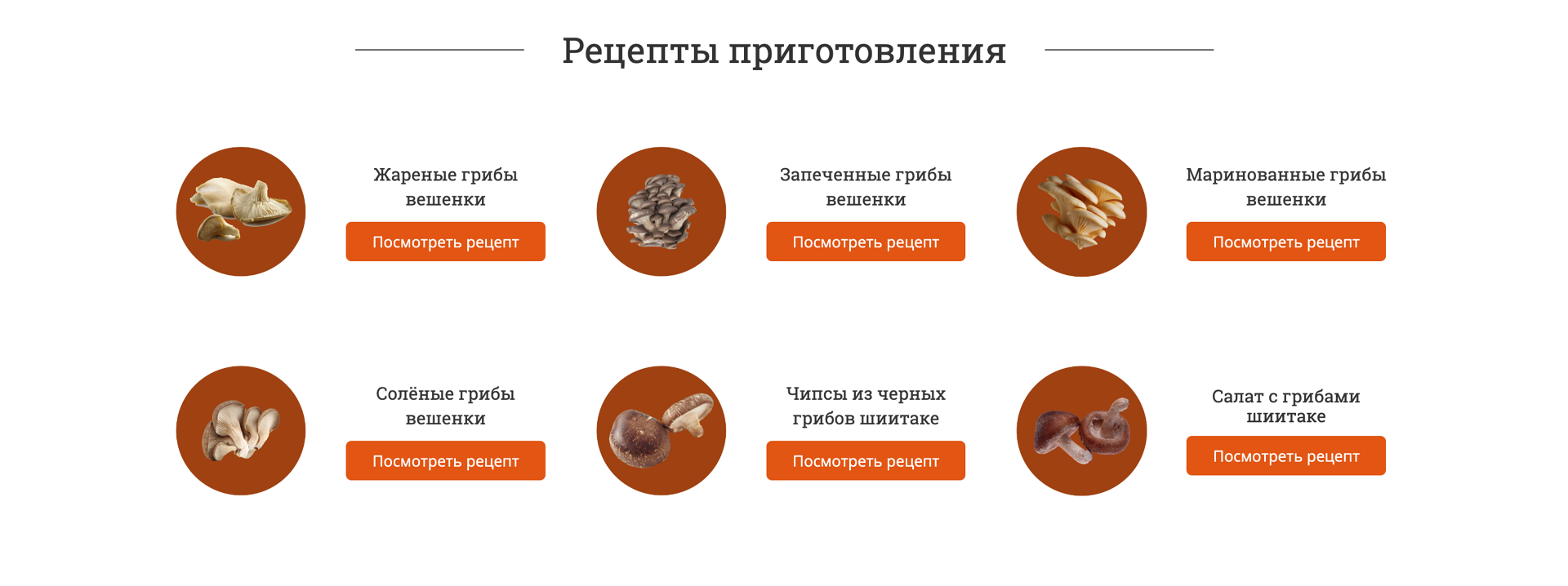 Рецепты приготовления

Жареные грибы вешенки

Посмотреть рецепт

Запеченные грибы вешенки

Посмотреть рецепт

Маринованные грибы вешенки

Посмотреть рецепт

Солёные грибы вешенки

Посмотреть рецепт

Чипсы из черных грибов шиитаке

Посмотреть рецепт

Салат с грибами шиитаке

Посмотреть рецепт